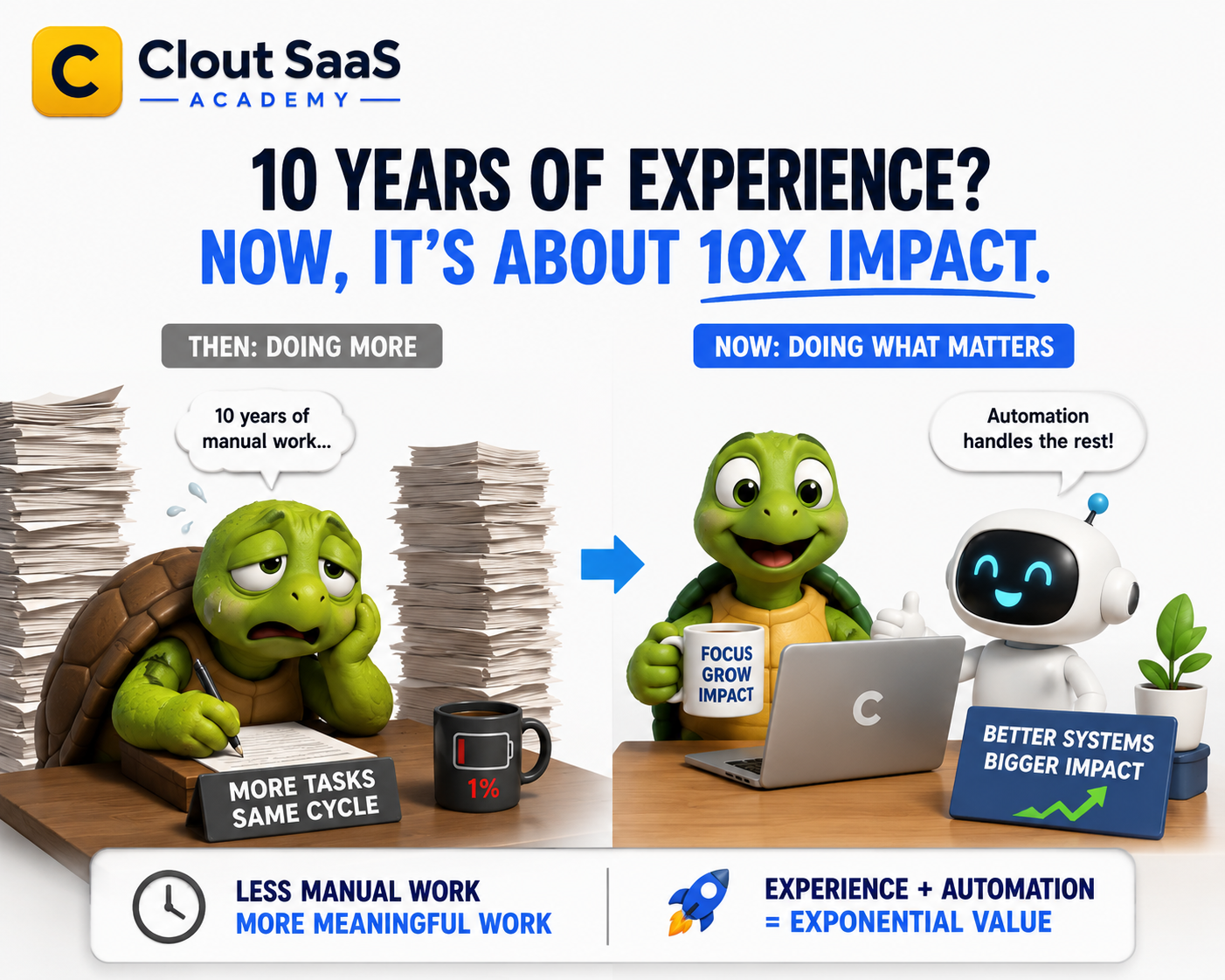 C Clout SaaS
ACADEMY

10 YEARS OF EXPERIENCE?
NOW, IT'S ABOUT 10X IMPACT.

THEN: DOING MORE

10 years of manual work...

MORE TASKS
SAME CYCLE

1%

NOW: DOING WHAT MATTERS

Automation handles the rest!

FOCUS
GROW
IMPACT

C

BETTER SYSTEMS
BIGGER IMPACT

LESS MANUAL WORK
MORE MEANINGFUL WORK

EXPERIENCE + AUTOMATION
= EXPONENTIAL VALUE